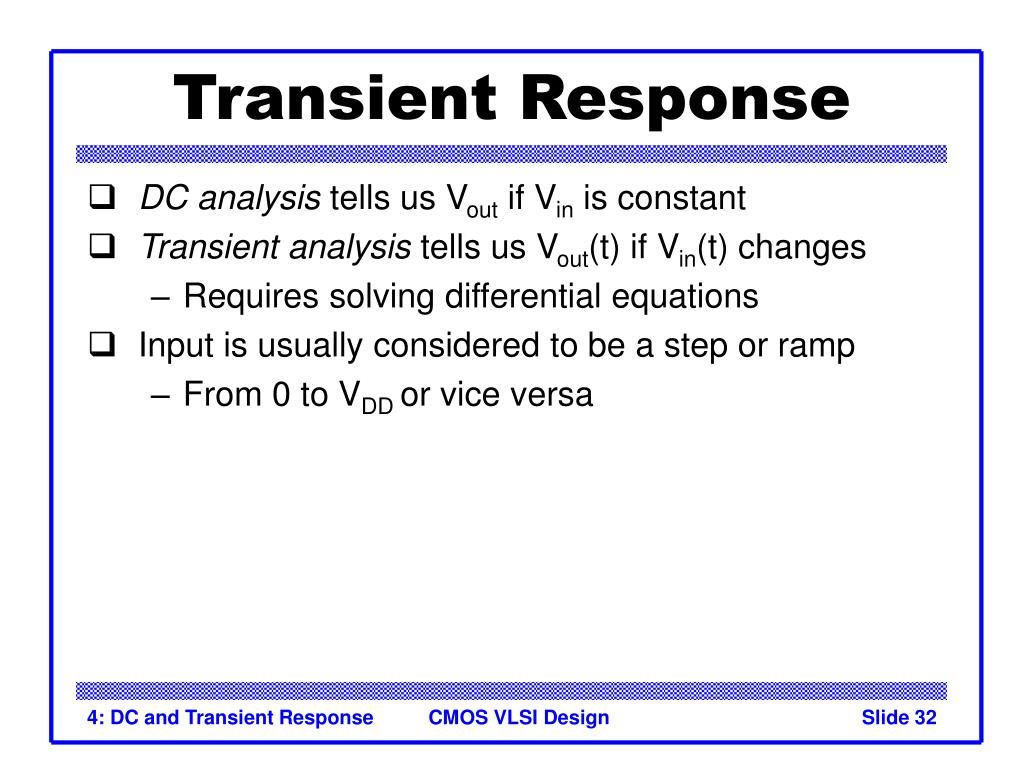 Transient Response

❑ DC analysis tells us $V_{out}$ if $V_{in}$ is constant
❑ Transient analysis tells us $V_{out}(t)$ if $V_{in}(t)$ changes
– Requires solving differential equations
❑ Input is usually considered to be a step or ramp
– From 0 to $V_{DD}$ or vice versa

4: DC and Transient Response CMOS VLSI Design Slide 32